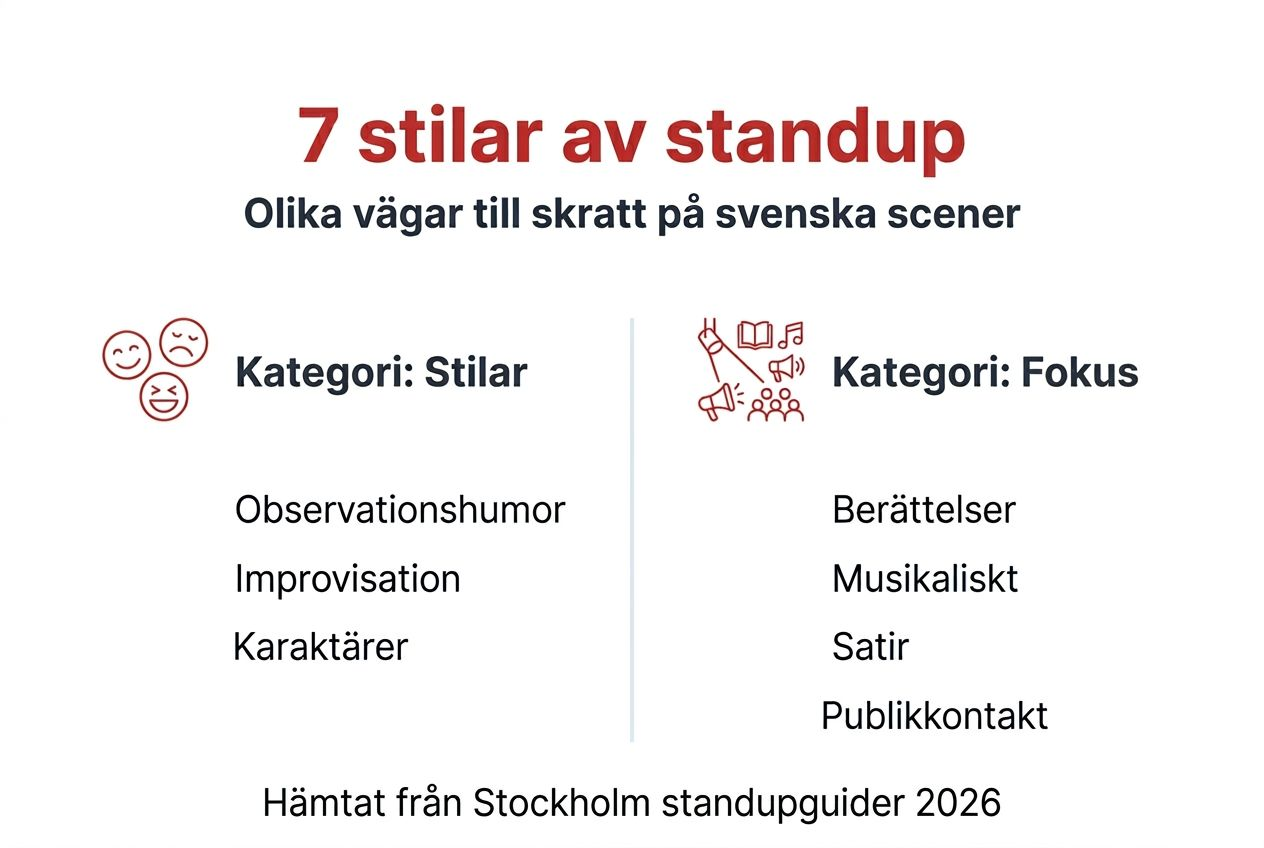 7 stilar av standup

Olika vägar till skratt på svenska scener

Kategori: Stilar

Observationshumor

Improvisation

Karaktärer

Kategori: Fokus

Berättelser

Musikaliskt

Satir

Publikkontakt

Hämtat från Stockholm standupguider 2026